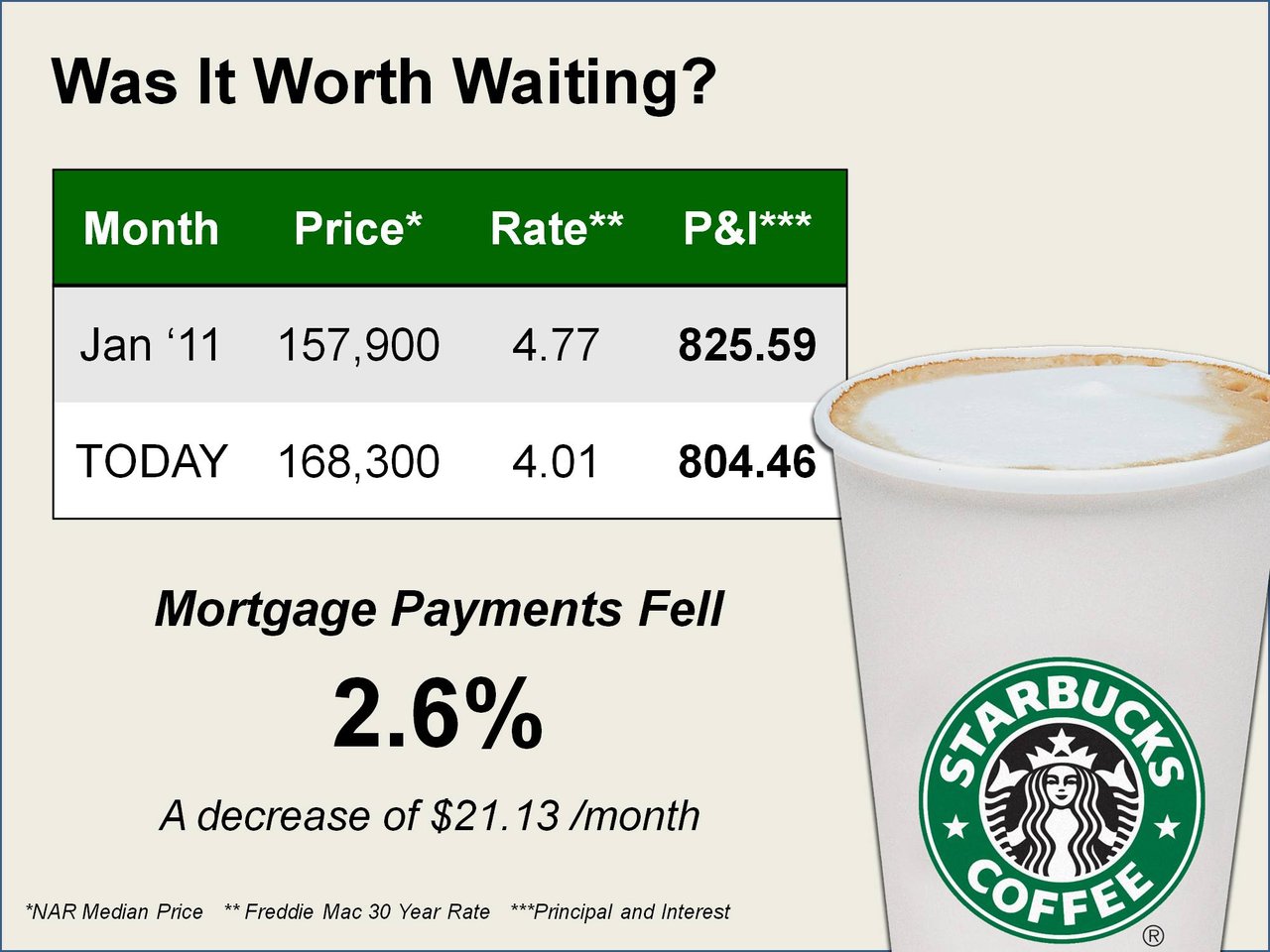 Was It Worth Waiting?

| Month | Price* | Rate** | P&I*** |
|---|---|---|---|
| Jan ‘11 | 157,900 | 4.77 | **825.59** |
| TODAY | 168,300 | 4.01 | **804.46** |

Mortgage Payments Fell

2.6%

A decrease of $21.13 /month

*NAR Median Price ** Freddie Mac 30 Year Rate ***Principal and Interest

STARBUCKS COFFEE ®